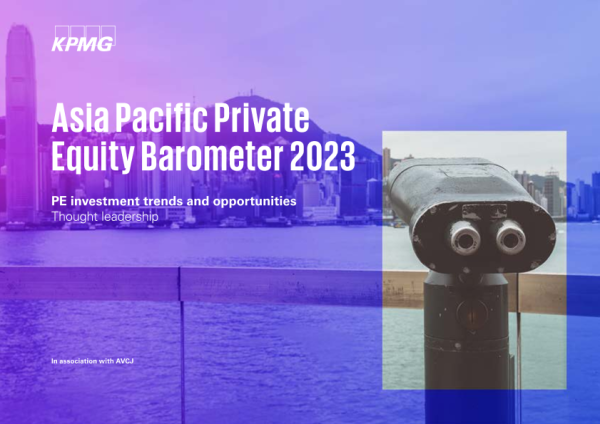 KPMG

Asia Pacific Private Equity Barometer 2023

PE investment trends and opportunities
Thought leadership

In association with AVCJ